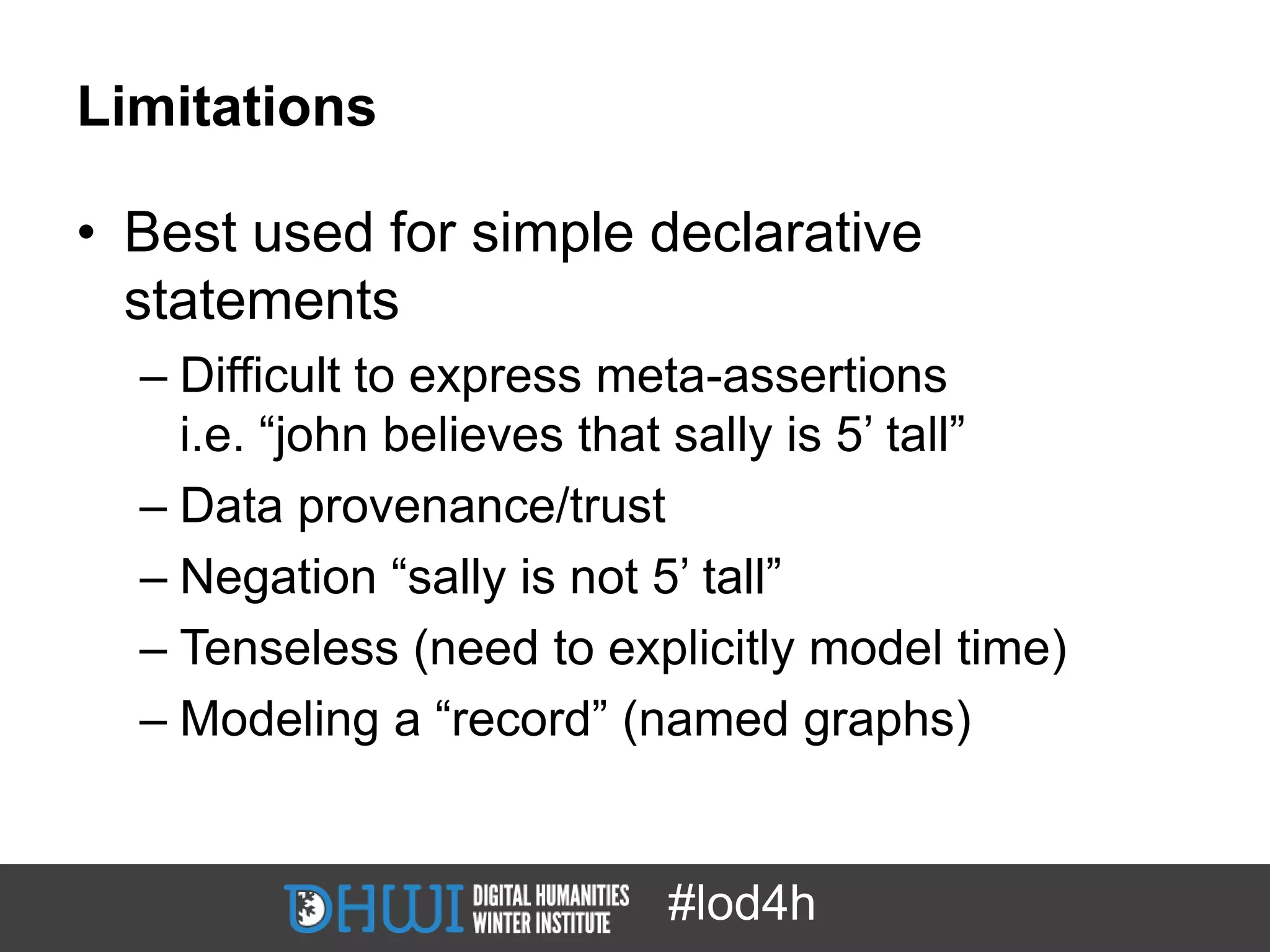 Limitations

• Best used for simple declarative statements

– Difficult to express meta-assertions i.e. “john believes that sally is 5’ tall”

– Data provenance/trust

– Negation “sally is not 5’ tall”

– Tenseless (need to explicitly model time)

– Modeling a “record” (named graphs)

DHWI DIGITAL HUMANITIES WINTER INSTITUTE #lod4h